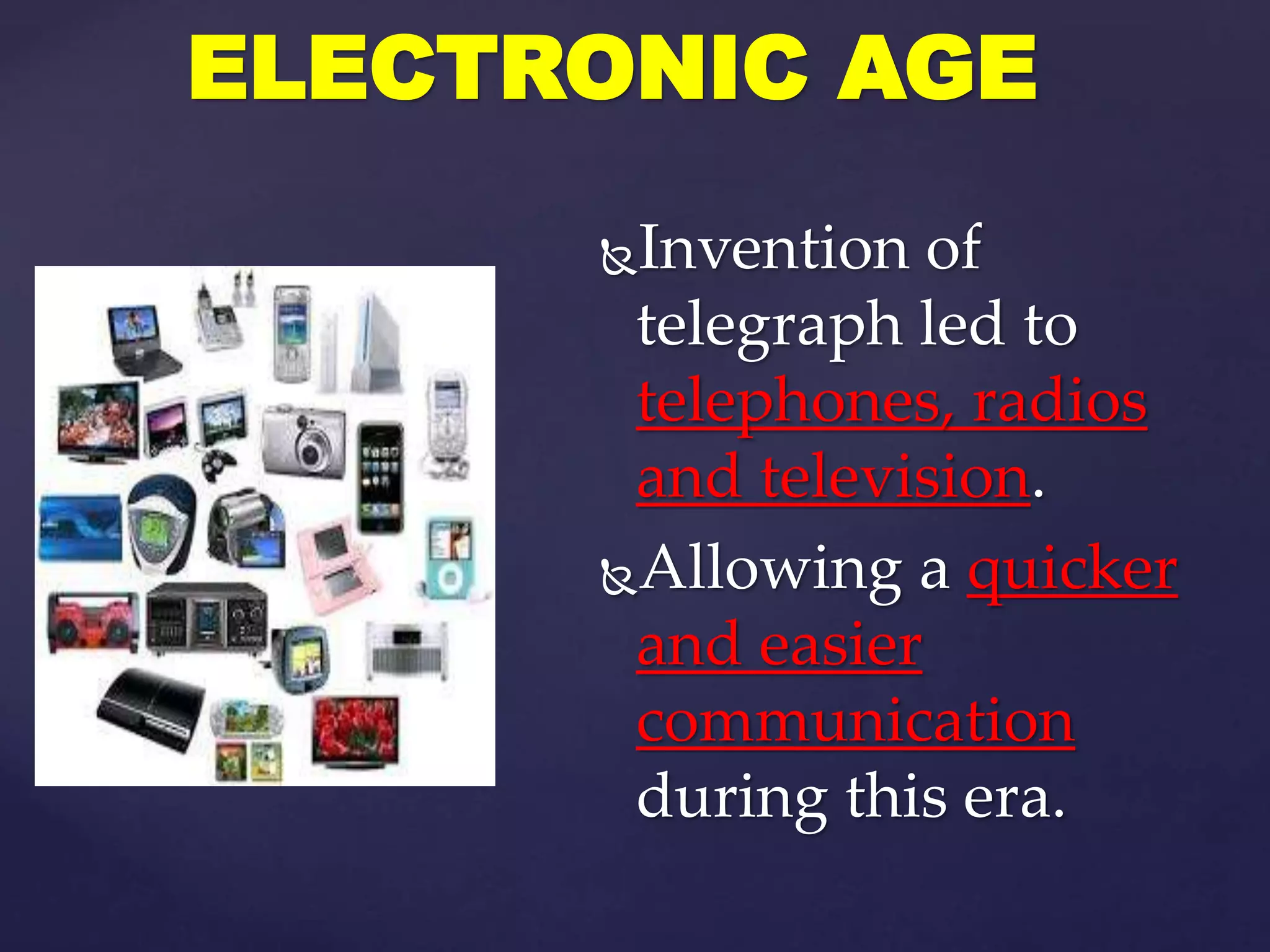 ELECTRONIC AGE

Invention of telegraph led to telephones, radios and television.

Allowing a quicker and easier communication during this era.